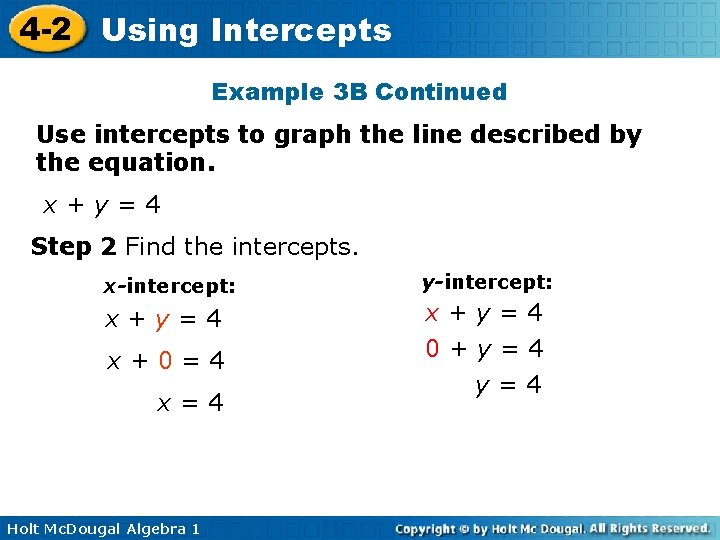 4-2 Using Intercepts

Example 3B Continued

Use intercepts to graph the line described by the equation.

$x + y = 4$

Step 2 Find the intercepts.

x-intercept:

$x + y = 4$

$x + 0 = 4$

$x = 4$

y-intercept:

$x + y = 4$

$0 + y = 4$

$y = 4$

Holt McDougal Algebra 1

Copyright © by Holt Mc Dougal. All Rights Reserved.